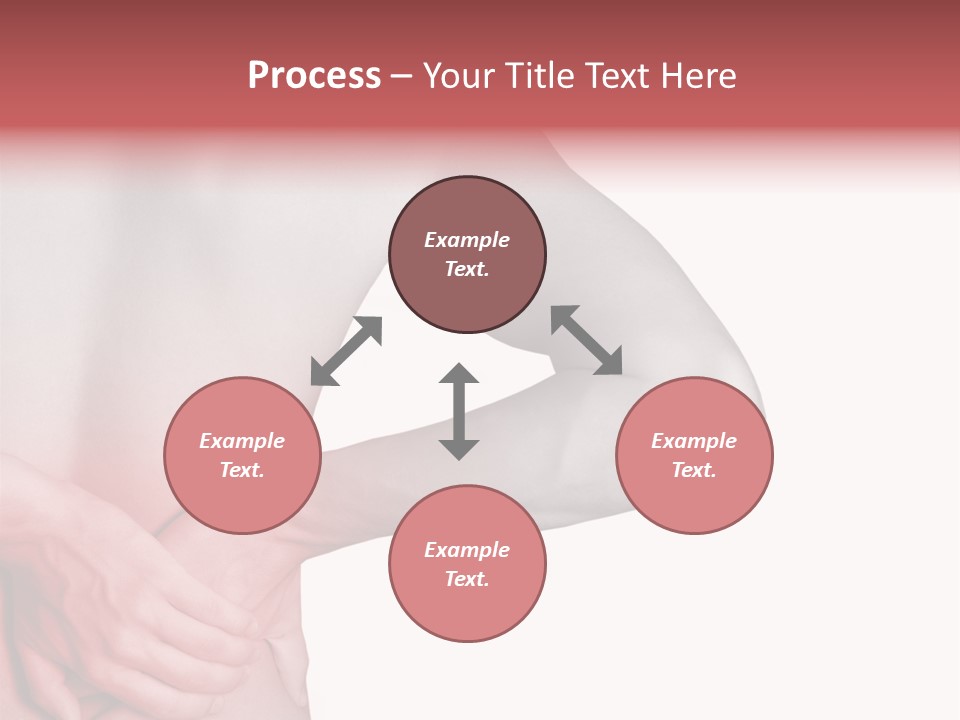 Process – Your Title Text Here

Example Text.

Example Text.

Example Text.

Example Text.